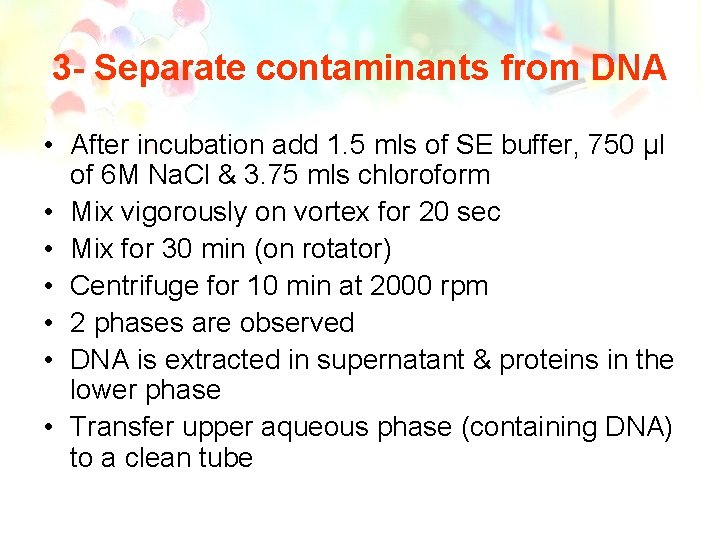 3- Separate contaminants from DNA

• After incubation add 1.5 mls of SE buffer, 750 µl of 6M NaCl & 3.75 mls chloroform
• Mix vigorously on vortex for 20 sec
• Mix for 30 min (on rotator)
• Centrifuge for 10 min at 2000 rpm
• 2 phases are observed
• DNA is extracted in supernatant & proteins in the lower phase
• Transfer upper aqueous phase (containing DNA) to a clean tube